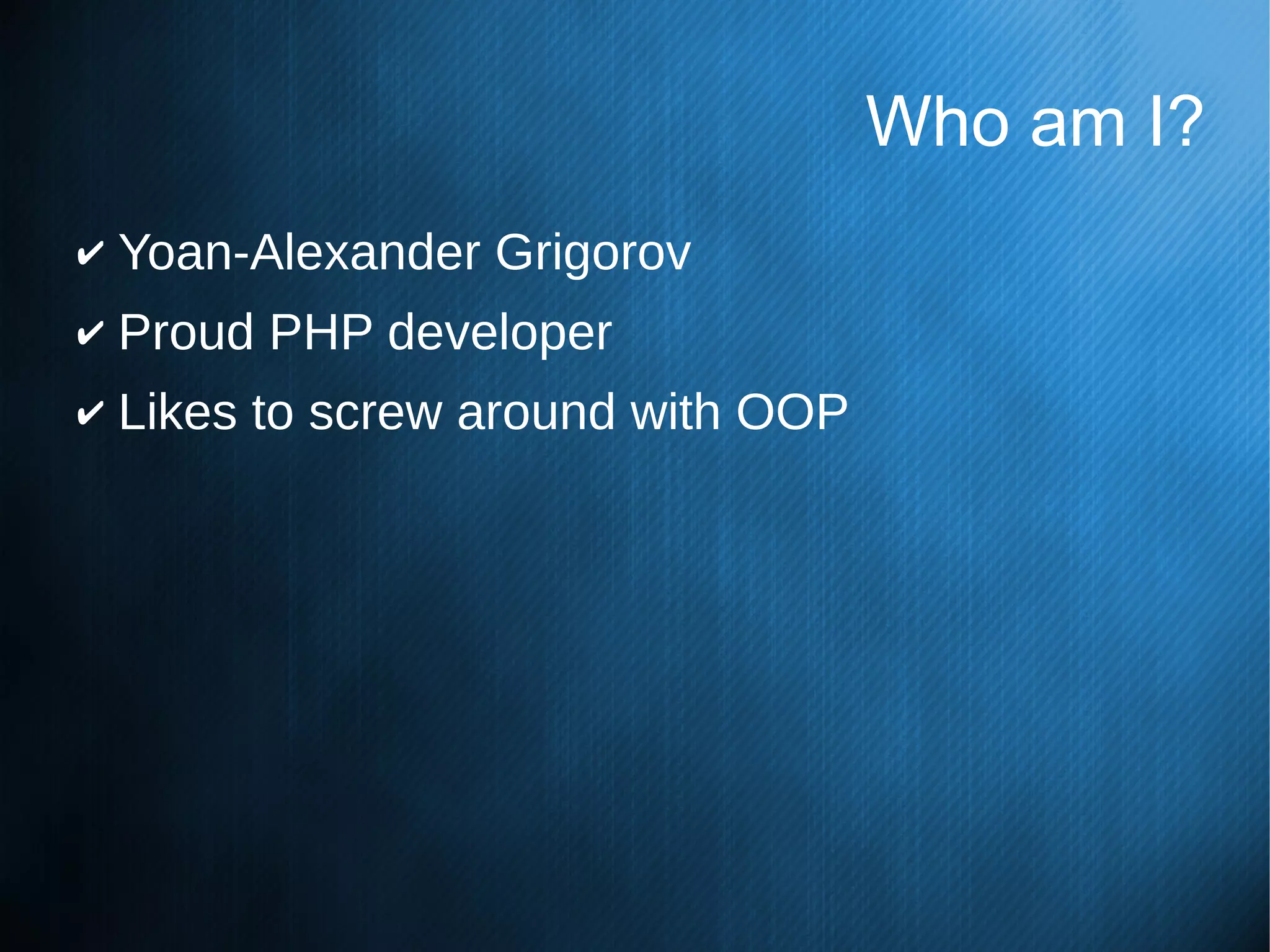 Who am I?

✔ Yoan-Alexander Grigorov

✔ Proud PHP developer

✔ Likes to screw around with OOP